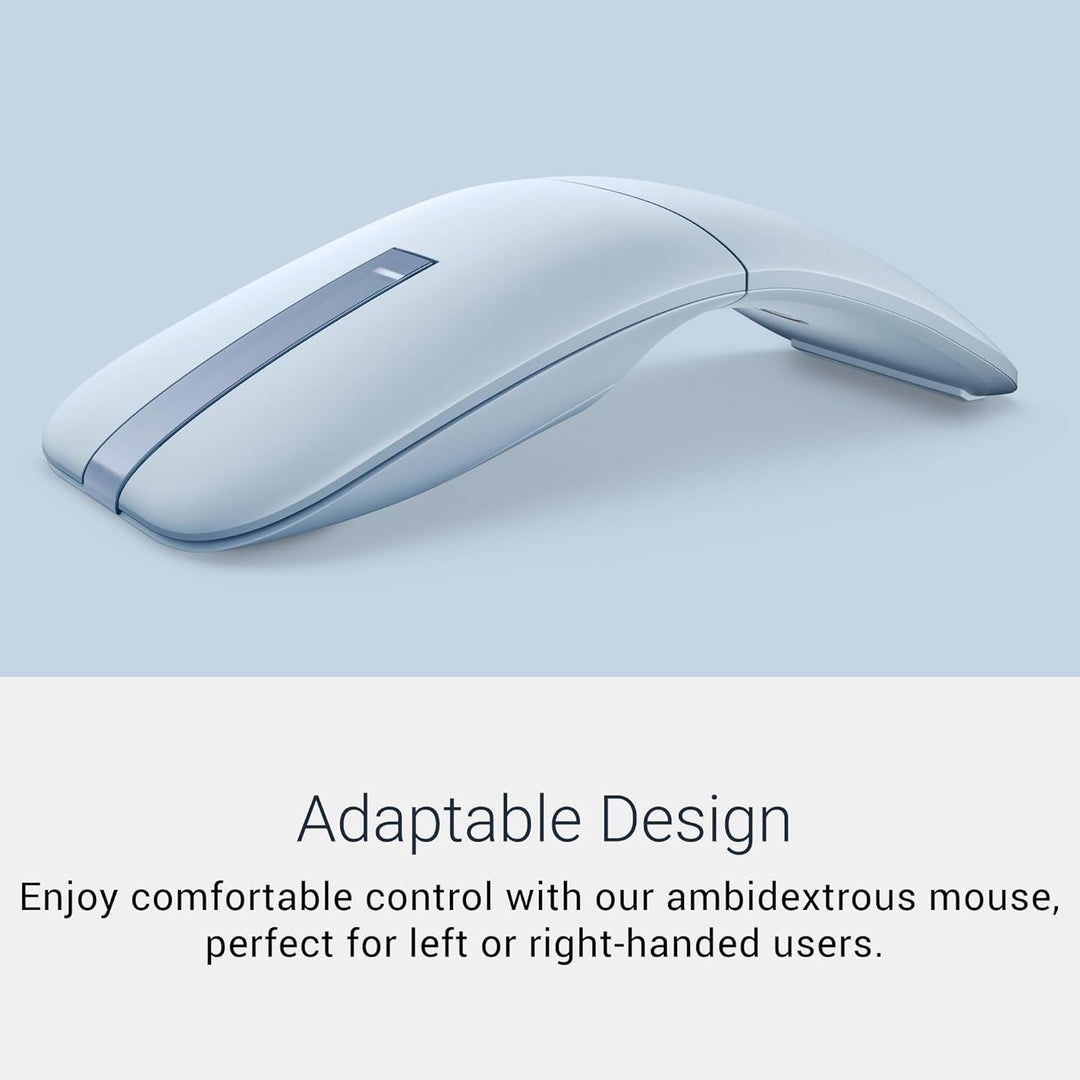 Adaptable Design

Enjoy comfortable control with our ambidextrous mouse, perfect for left or right-handed users.